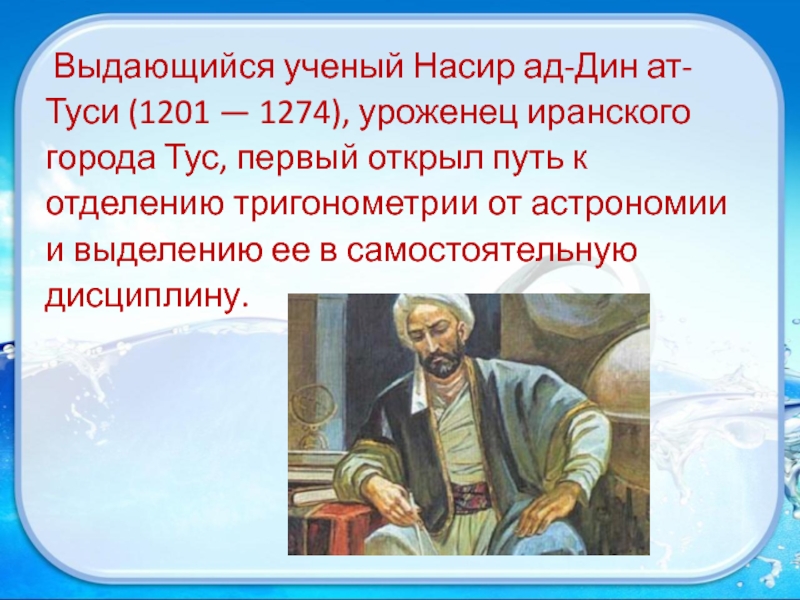 Выдающийся ученый Насир ад-Дин ат-Туси (1201 — 1274), уроженец иранского города Тус, первый открыл путь к отделению тригонометрии от астрономии и выделению ее в самостоятельную дисциплину.